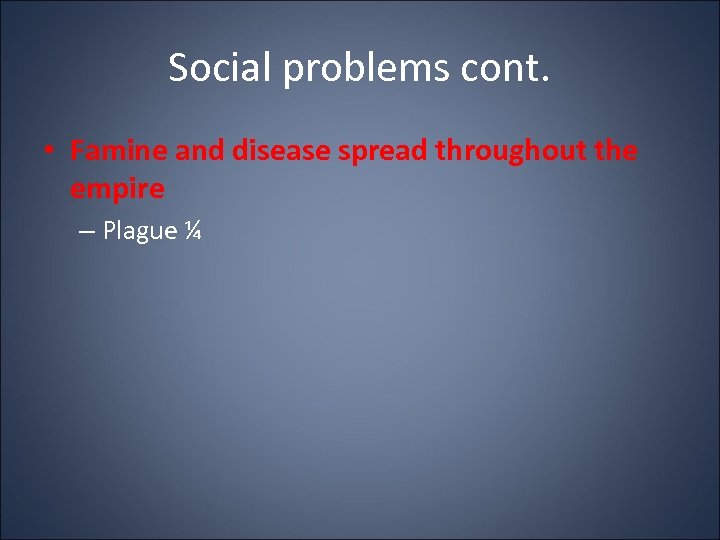 Social problems cont.

• Famine and disease spread throughout the empire

– Plague ¼